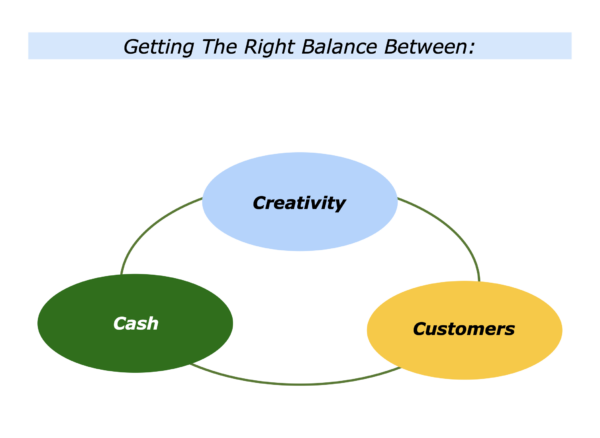 Getting The Right Balance Between:

Creativity

Cash

Customers